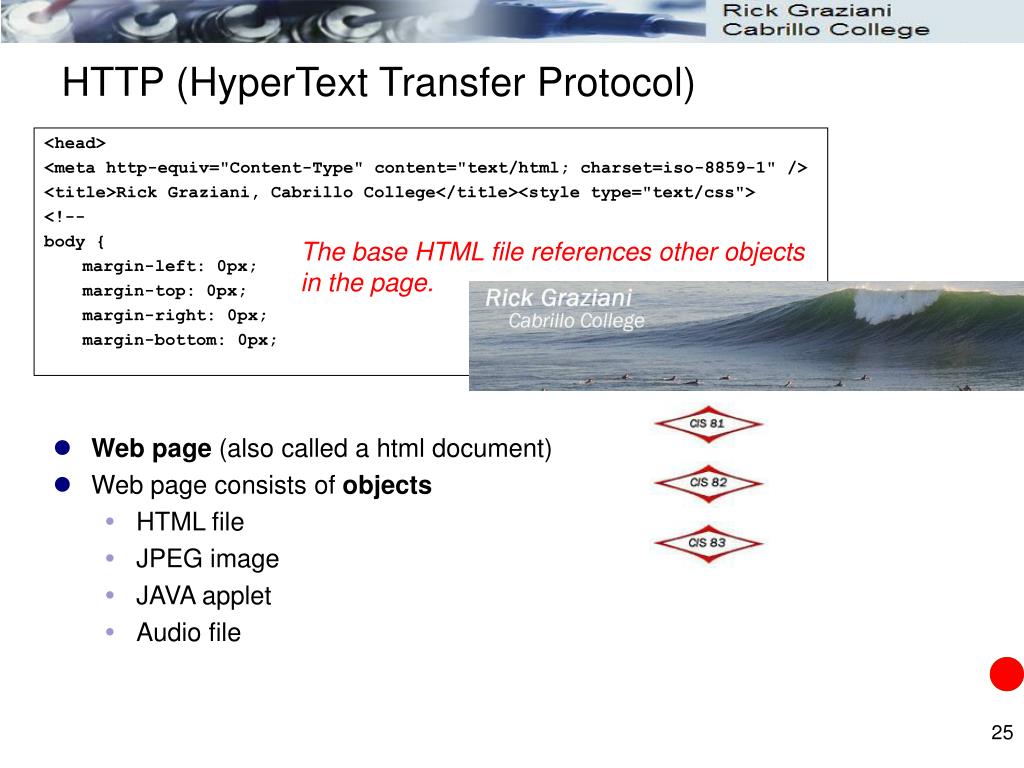 Rick Graziani
Cabrillo College

HTTP (HyperText Transfer Protocol)

<head>
<meta http-equiv="Content-Type" content="text/html; charset=iso-8859-1" />
<title>Rick Graziani, Cabrillo College</title><style type="text/css">
<!--
body {
margin-left: 0px;
margin-top: 0px;
margin-right: 0px;
margin-bottom: 0px;

The base HTML file references other objects in the page.

Rick Graziani
Cabrillo College

CIS 81
CIS 82
CIS 83

- **Web page** (also called a html document)
- Web page consists of **objects**
  - HTML file
  - JPEG image
  - JAVA applet
  - Audio file

25